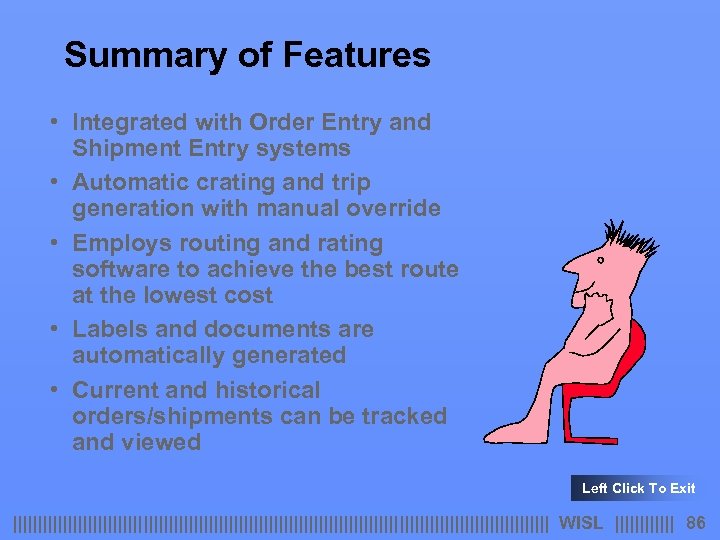 Summary of Features

• Integrated with Order Entry and Shipment Entry systems

• Automatic crating and trip generation with manual override

• Employs routing and rating software to achieve the best route at the lowest cost

• Labels and documents are automatically generated

• Current and historical orders/shipments can be tracked and viewed

Left Click To Exit

WISL 86